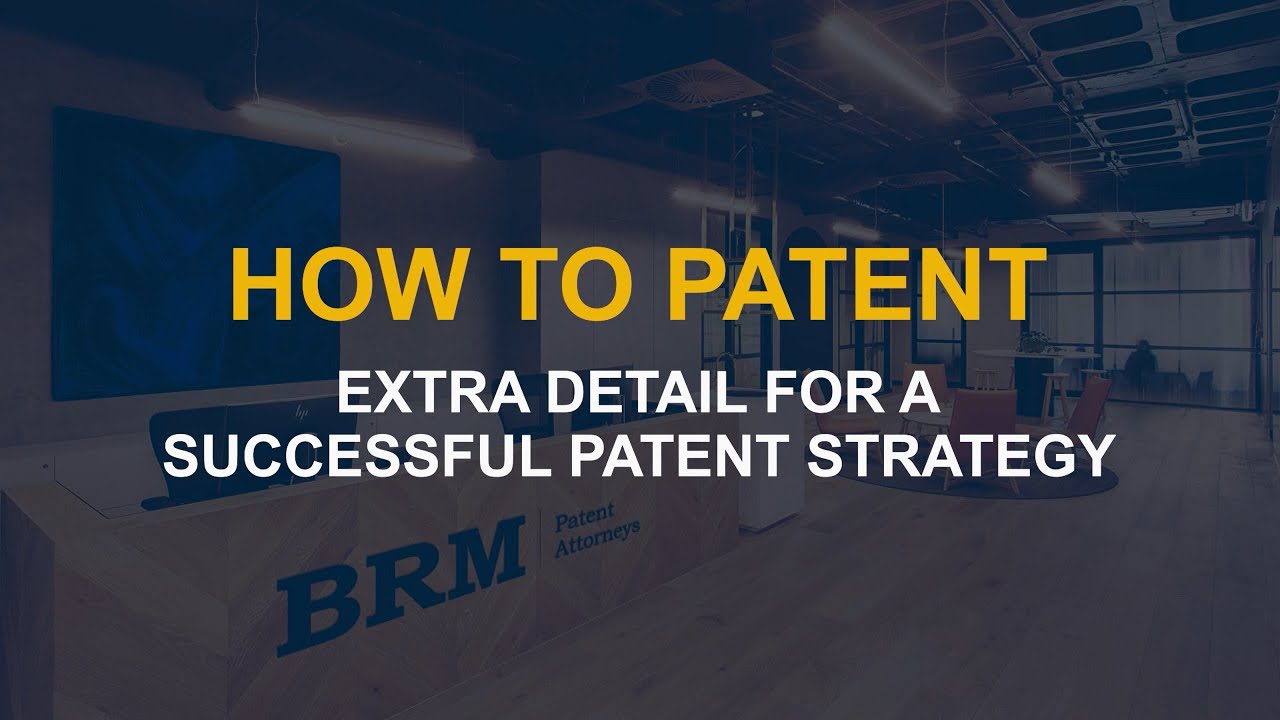 HOW TO PATENT

EXTRA DETAIL FOR A SUCCESSFUL PATENT STRATEGY

hp

BRM Patent Attorneys